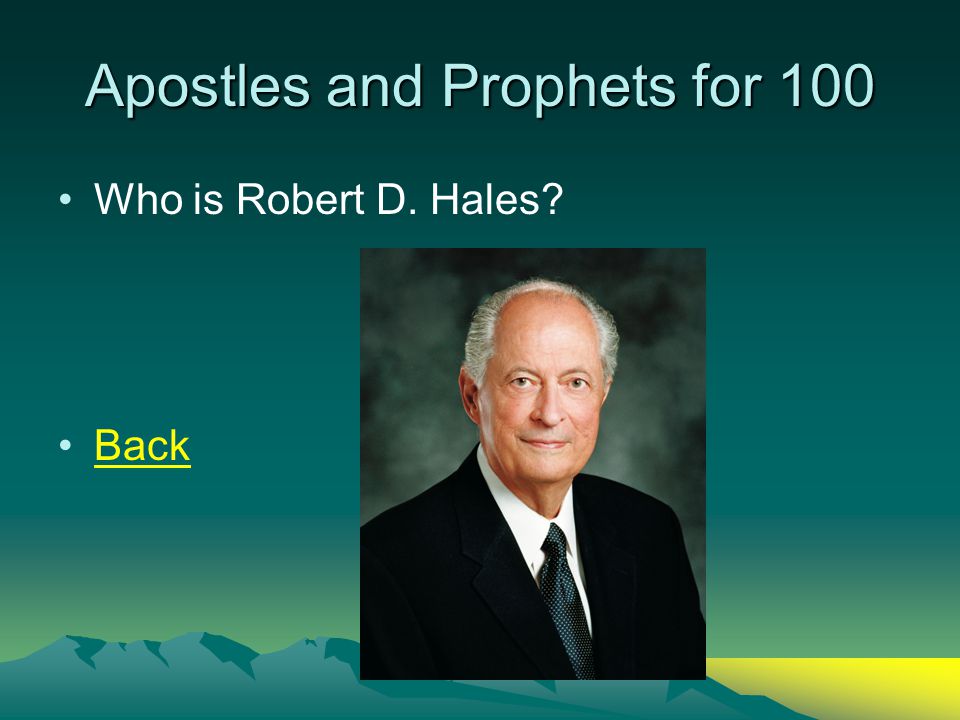 Apostles and Prophets for 100

• Who is Robert D. Hales?

• Back